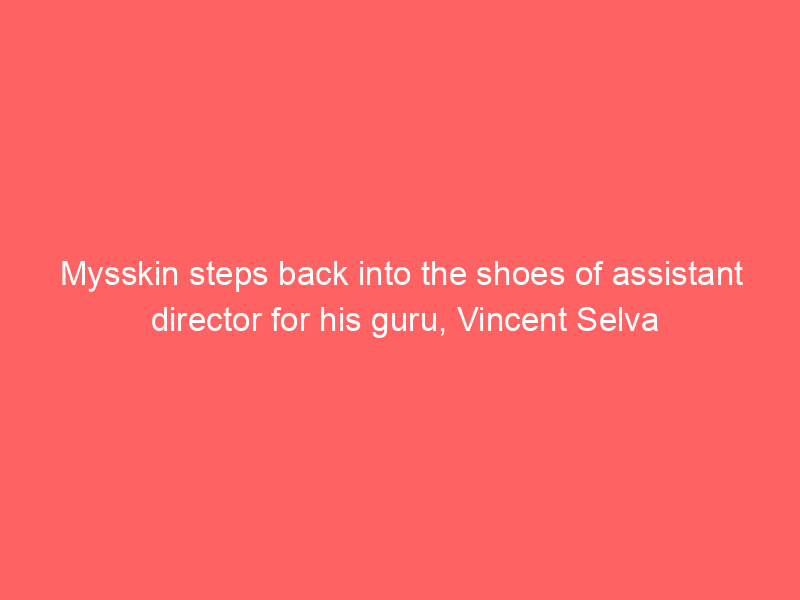 Mysskin steps back into the shoes of assistant director for his guru, Vincent Selva